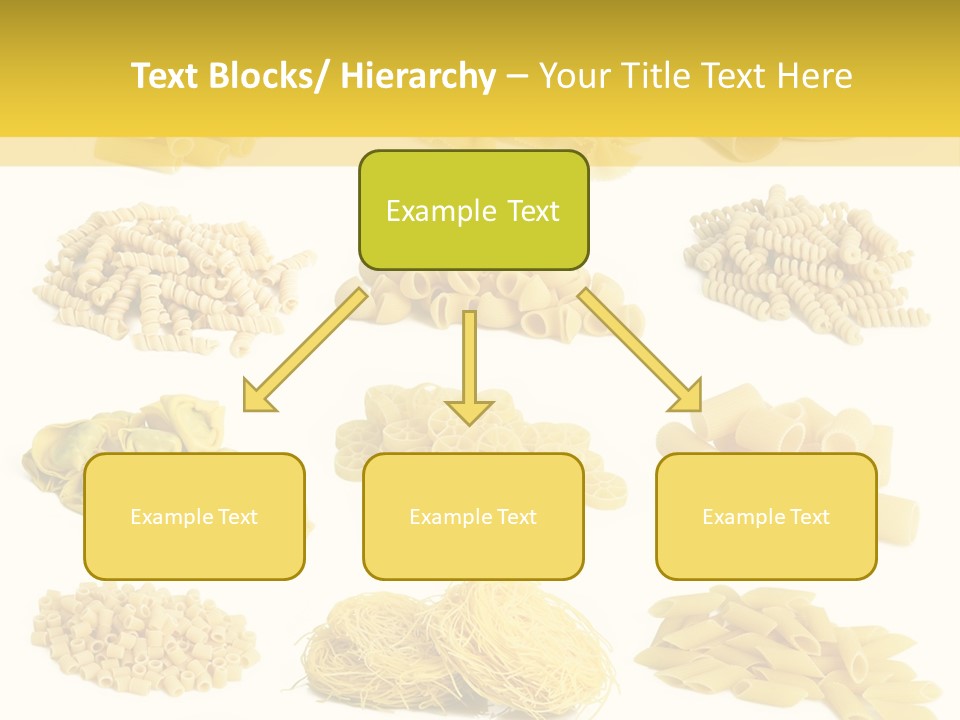 Text Blocks/ Hierarchy – Your Title Text Here

Example Text

Example Text

Example Text

Example Text